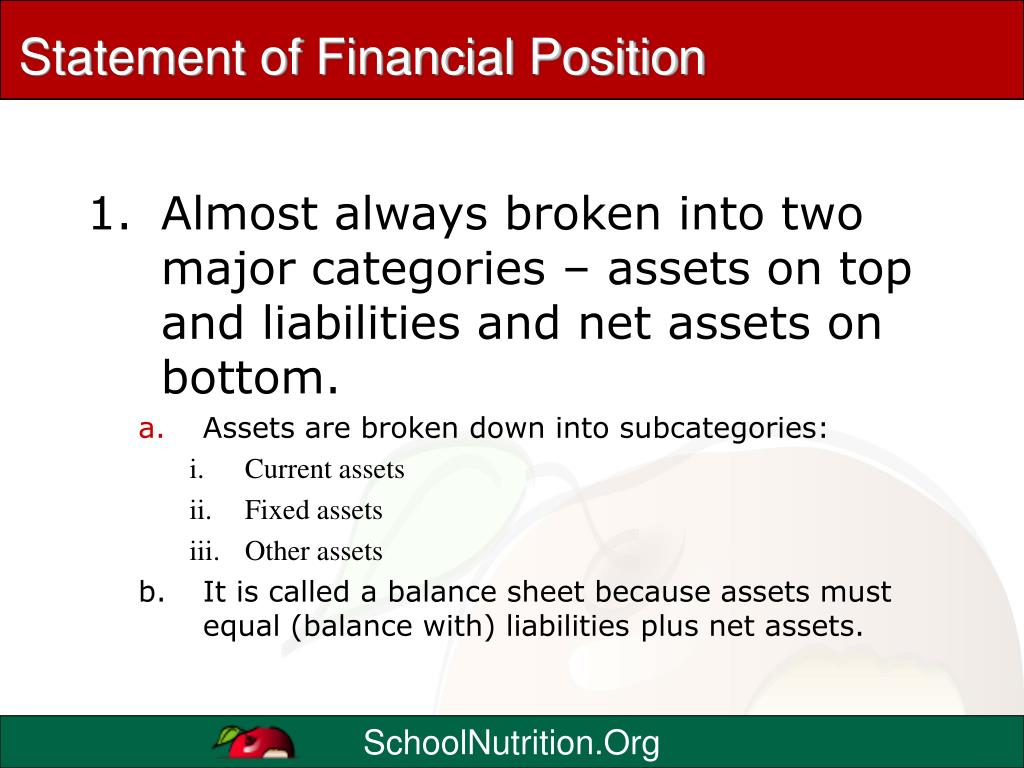 Statement of Financial Position

1. Almost always broken into two major categories – assets on top and liabilities and net assets on bottom.

a. Assets are broken down into subcategories:

i. Current assets

ii. Fixed assets

iii. Other assets

b. It is called a balance sheet because assets must equal (balance with) liabilities plus net assets.

SchoolNutrition.Org